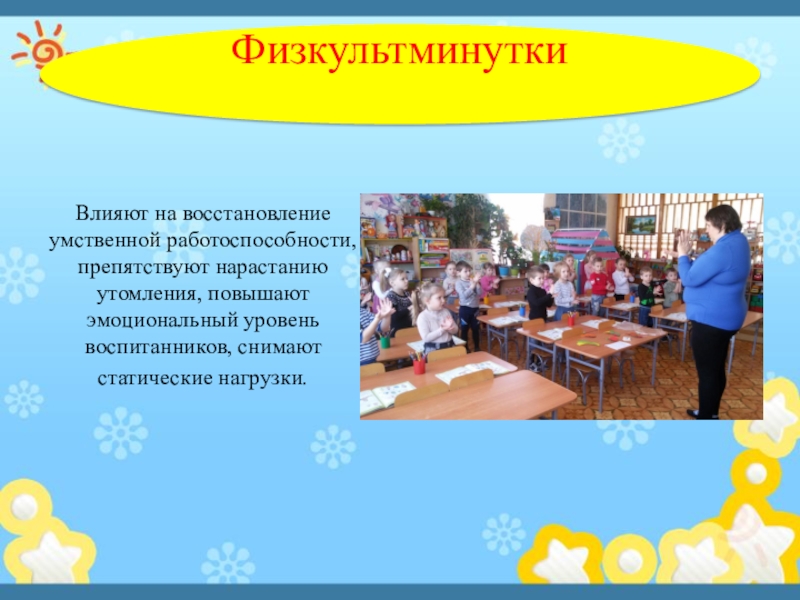 Физкультминутки

Влияют на восстановление умственной работоспособности, препятствуют нарастанию утомления, повышают эмоциональный уровень воспитанников, снимают статические нагрузки.